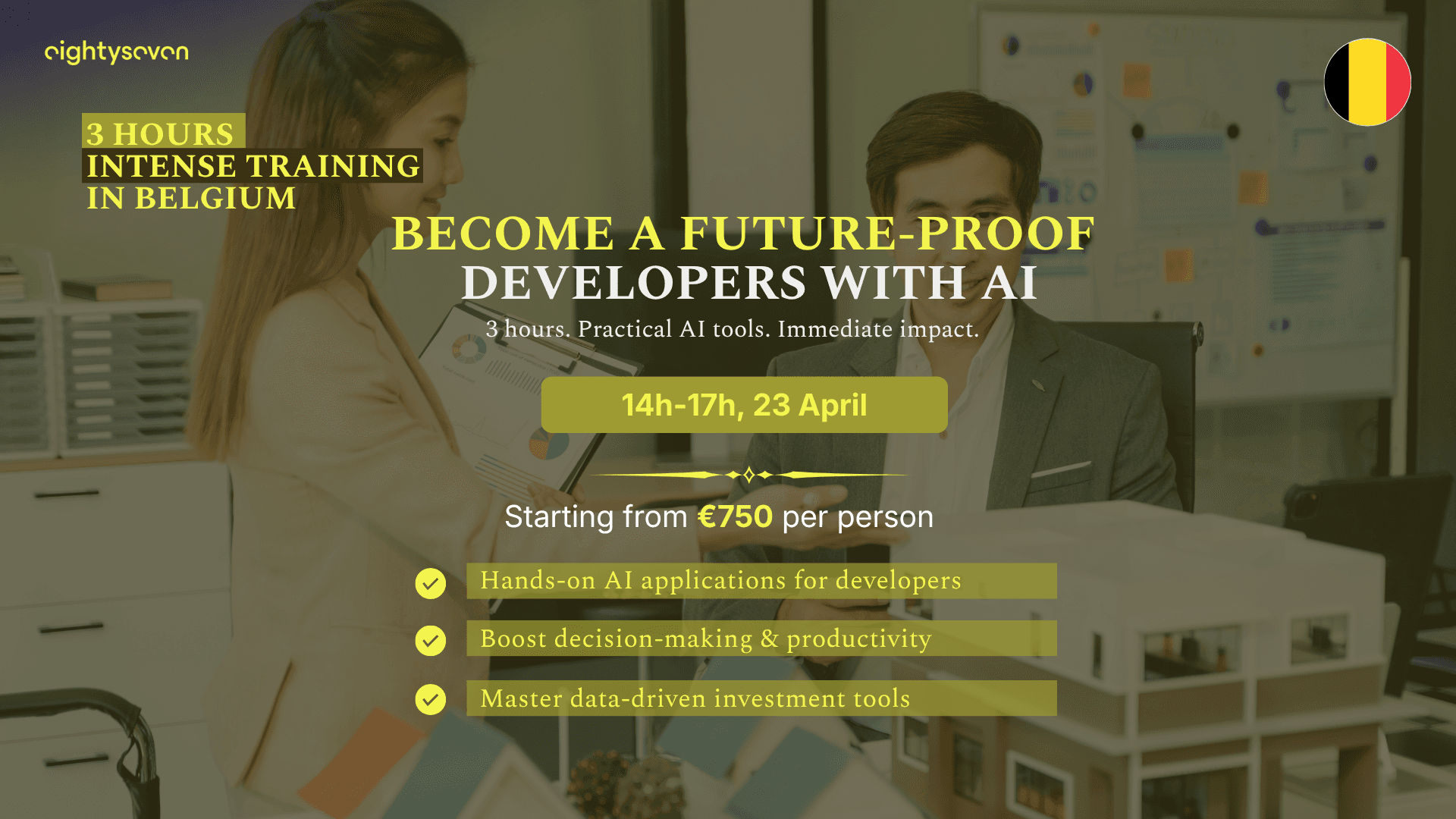 eightyseven

3 HOURS
INTENSE TRAINING
IN BELGIUM

BECOME A FUTURE-PROOF
DEVELOPERS WITH AI

3 hours. Practical AI tools. Immediate impact.

14h-17h, 23 April

Starting from €750 per person

Hands-on AI applications for developers

Boost decision-making & productivity

Master data-driven investment tools